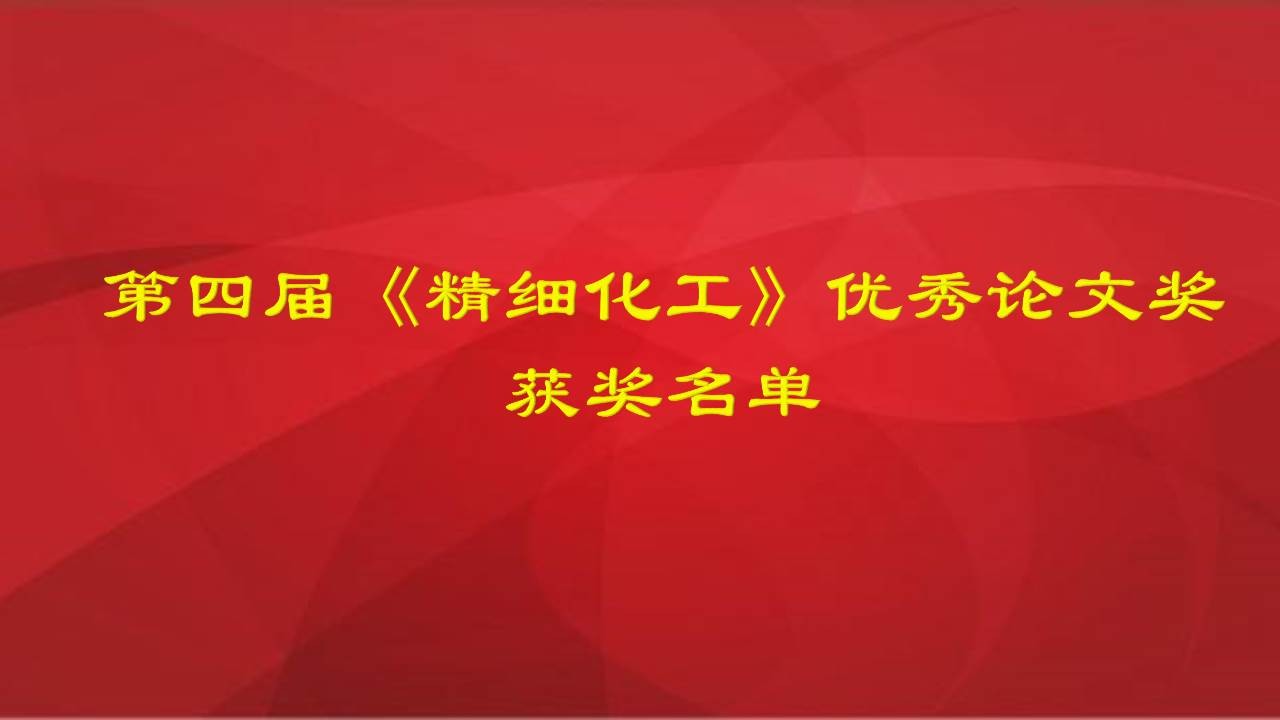 第四届《精细化工》优秀论文奖
获奖名单